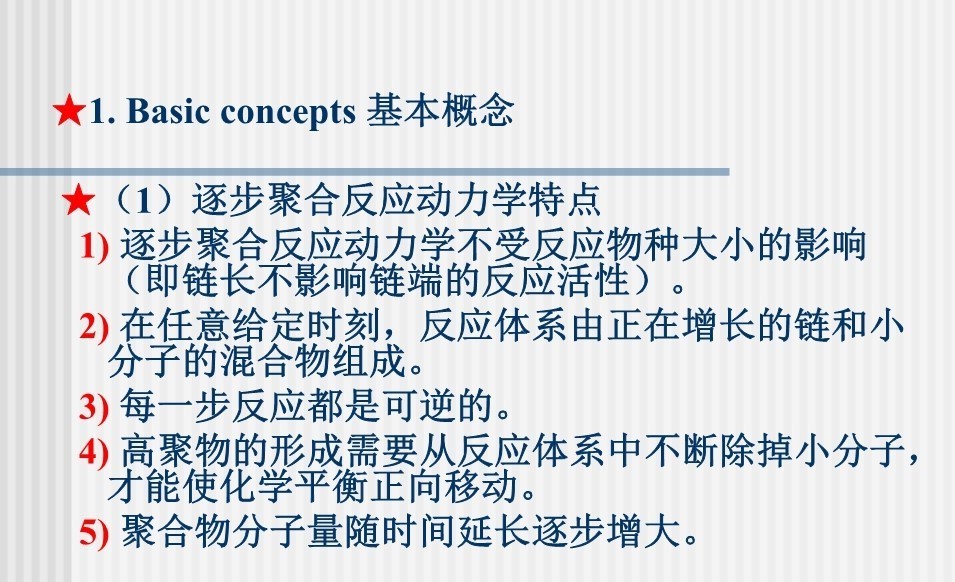 ★1. Basic concepts 基本概念

★（1）逐步聚合反应动力学特点

1) 逐步聚合反应动力学不受反应物种大小的影响（即链长不影响链端的反应活性）。

2) 在任意给定时刻，反应体系由正在增长的链和小分子的混合物组成。

3) 每一步反应都是可逆的。

4) 高聚物的形成需要从反应体系中不断除掉小分子，才能使化学平衡正向移动。

5) 聚合物分子量随时间延长逐步增大。